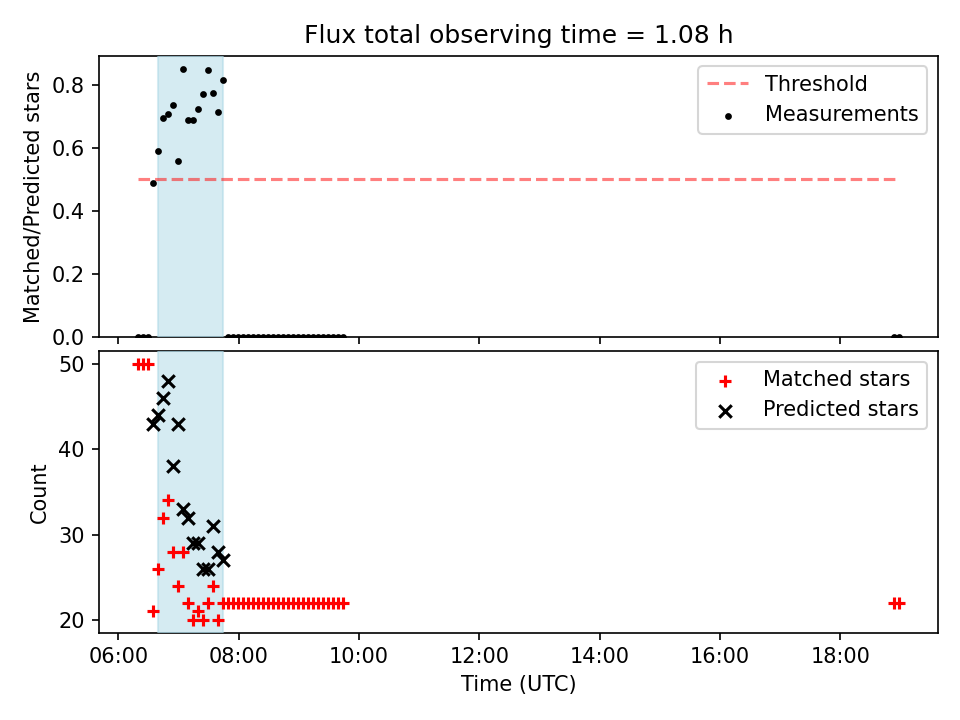 Flux total observing time = 1.08 h

Matched/Predicted stars

0.8
0.6
0.4
0.2
0.0

Threshold
Measurements

Count

50
40
30
20

Matched stars
Predicted stars

06:00
08:00
10:00
12:00
14:00
16:00
18:00

Time (UTC)